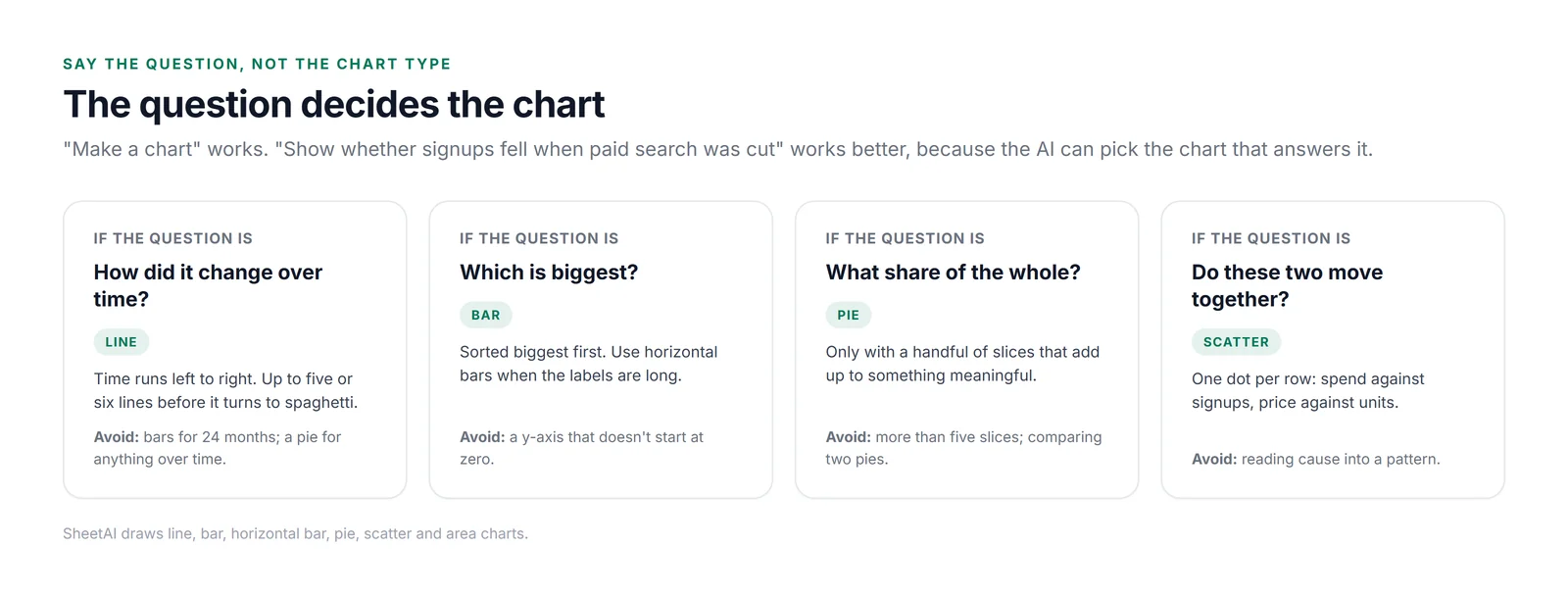 SAY THE QUESTION, NOT THE CHART TYPE

The question decides the chart

"Make a chart" works. "Show whether signups fell when paid search was cut" works better, because the AI can pick the chart that answers it.

IF THE QUESTION IS

How did it change over time?

LINE

Time runs left to right. Up to five or six lines before it turns to spaghetti.

Avoid: bars for 24 months; a pie for anything over time.

IF THE QUESTION IS

Which is biggest?

BAR

Sorted biggest first. Use horizontal bars when the labels are long.

Avoid: a y-axis that doesn't start at zero.

IF THE QUESTION IS

What share of the whole?

PIE

Only with a handful of slices that add up to something meaningful.

Avoid: more than five slices; comparing two pies.

IF THE QUESTION IS

Do these two move together?

SCATTER

One dot per row: spend against signups, price against units.

Avoid: reading cause into a pattern.

SheetAI draws line, bar, horizontal bar, pie, scatter and area charts.